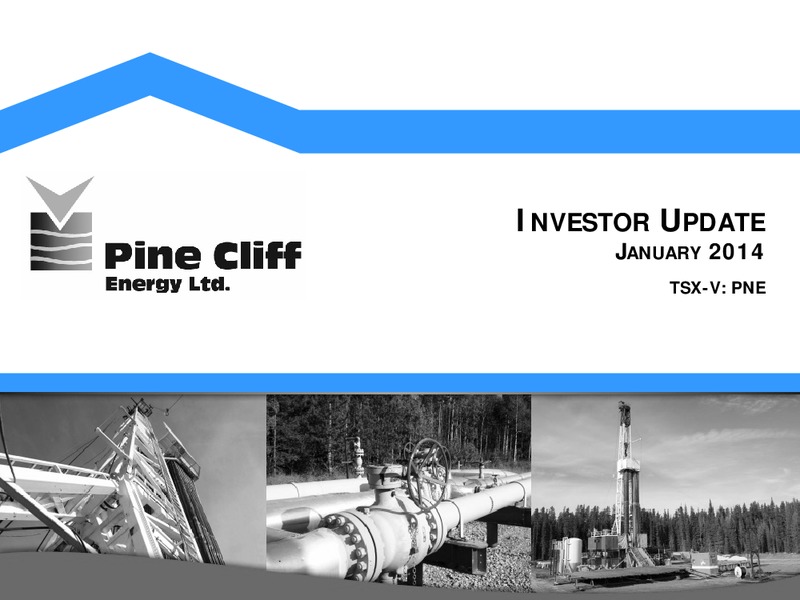 Pine Cliff Energy Ltd.

INVESTOR UPDATE
JANUARY 2014

TSX-V: PNE